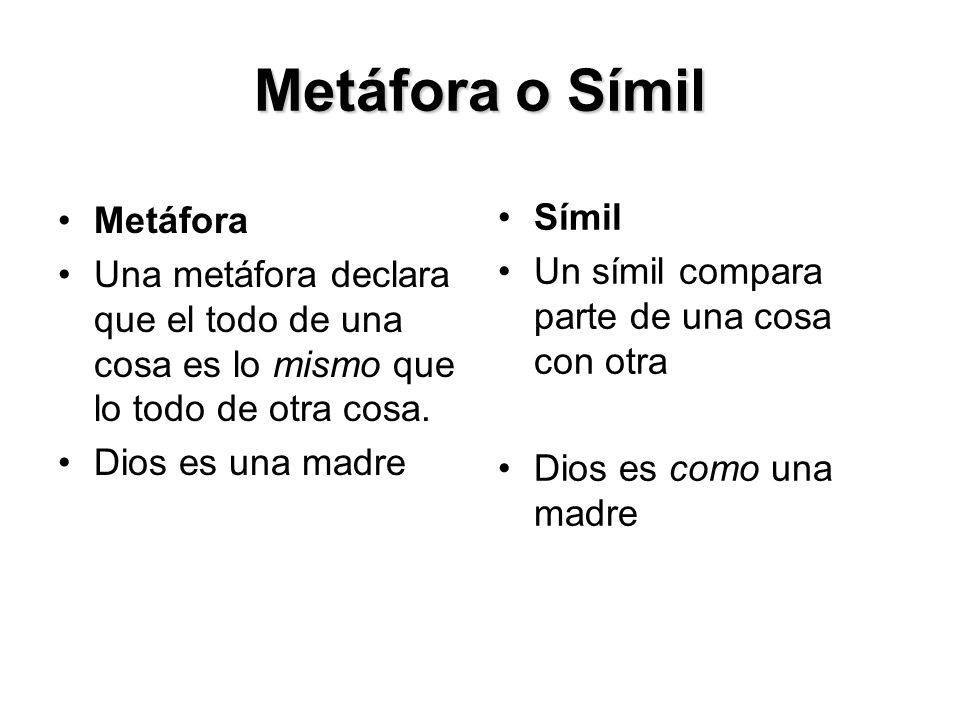 Metáfora o Símil

• Metáfora
• Una metáfora declara que el todo de una cosa es lo mismo que lo todo de otra cosa.
• Dios es una madre

• Símil
• Un símil compara parte de una cosa con otra

• Dios es como una madre